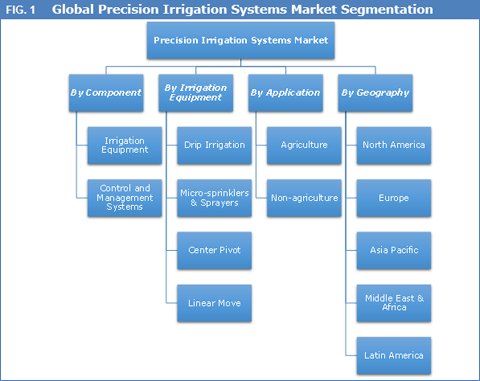 FIG. 1 Global Precision Irrigation Systems Market Segmentation

Precision Irrigation Systems Market

By Component

Irrigation Equipment

Control and Management Systems

By Irrigation Equipment

Drip Irrigation

Micro-sprinklers & Sprayers

Center Pivot

Linear Move

By Application

Agriculture

Non-agriculture

By Geography

North America

Europe

Asia Pacific

Middle East & Africa

Latin America